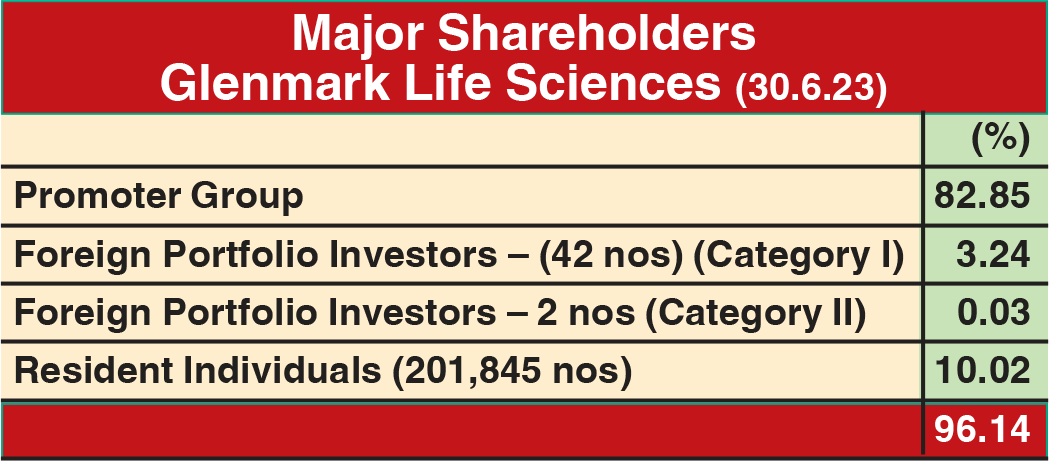 Major Shareholders
Glenmark Life Sciences (30.6.23)

| | (%) |
|---|---|
| Promoter Group | 82.85 |
| Foreign Portfolio Investors – (42 nos) (Category I) | 3.24 |
| Foreign Portfolio Investors – 2 nos (Category II) | 0.03 |
| Resident Individuals (201,845 nos) | 10.02 |
| | 96.14 |